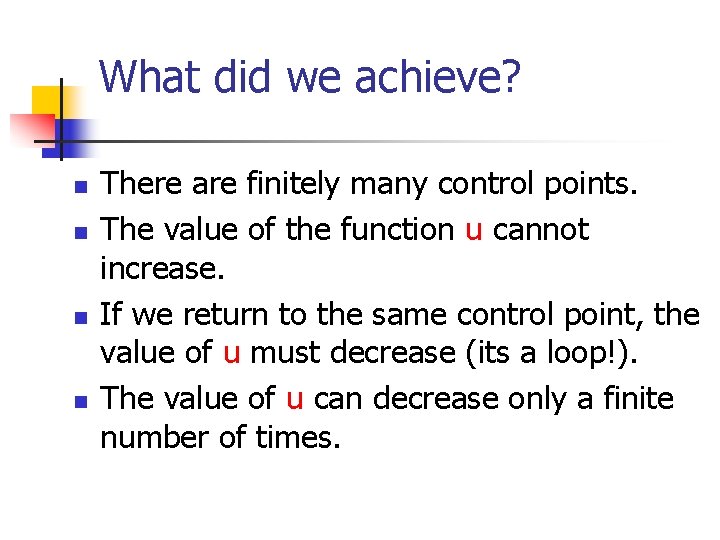 What did we achieve?

- There are finitely many control points.
- The value of the function u cannot increase.
- If we return to the same control point, the value of u must decrease (its a loop!).
- The value of u can decrease only a finite number of times.